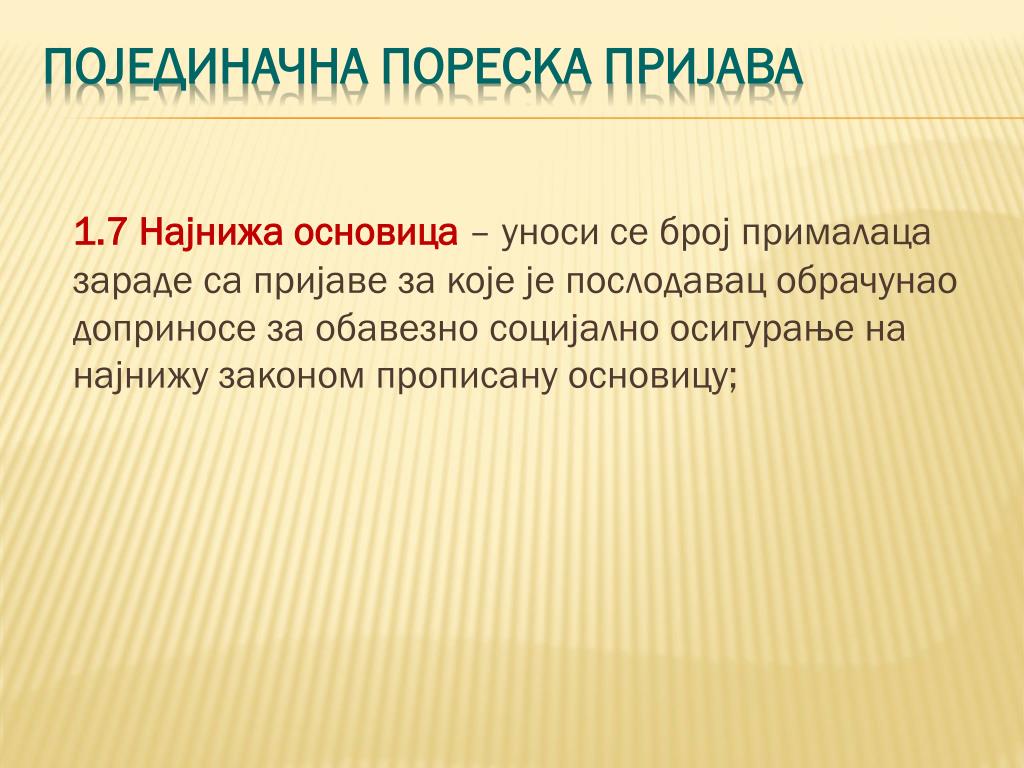 ПОЈЕДИНАЧНА ПОРЕСКА ПРИЈАВА

1.7 Најнижа основица – уноси се број прималаца зараде са пријаве за које је послодавац обрачунао доприносе за обавезно социјално осигурање на најнижу законом прописану основицу;